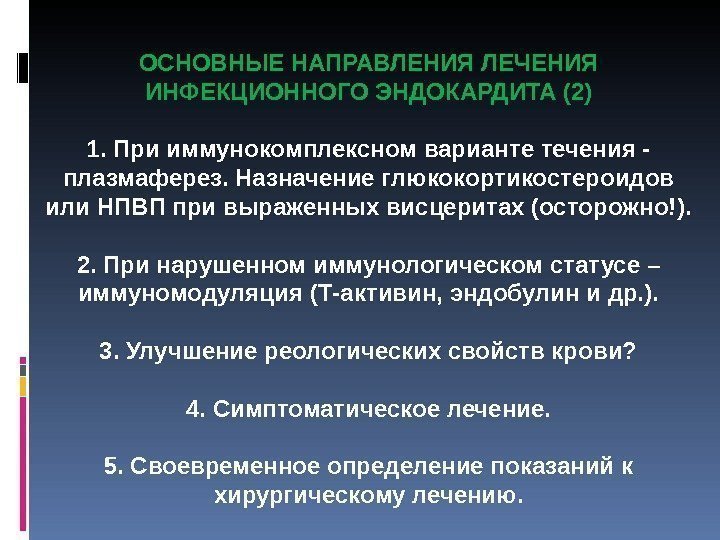 ОСНОВНЫЕ НАПРАВЛЕНИЯ ЛЕЧЕНИЯ ИНФЕКЦИОННОГО ЭНДОКАРДИТА (2)

1. При иммунокомплексном варианте течения - плазмаферез. Назначение глюкокортикостероидов или НПВП при выраженных висцеритах (осторожно!).

2. При нарушенном иммунологическом статусе – иммуномодуляция (Т-активин, эндобулин и др.).

3. Улучшение реологических свойств крови?

4. Симптоматическое лечение.

5. Своевременное определение показаний к хирургическому лечению.